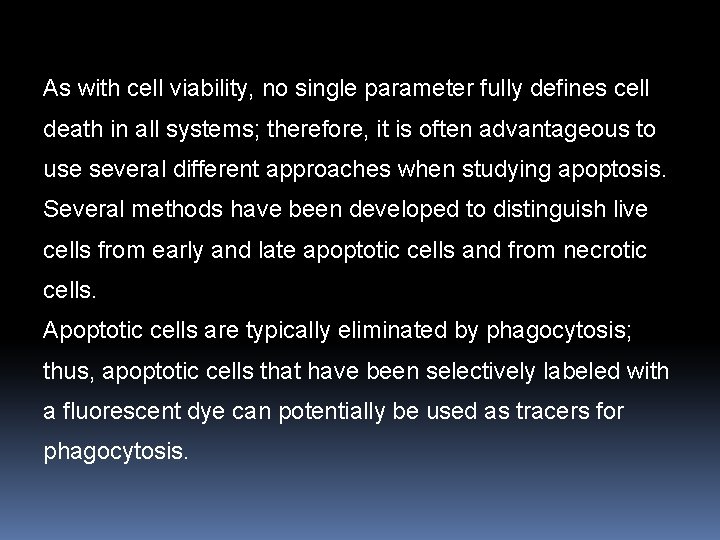 As with cell viability, no single parameter fully defines cell death in all systems; therefore, it is often advantageous to use several different approaches when studying apoptosis. Several methods have been developed to distinguish live cells from early and late apoptotic cells and from necrotic cells.
Apoptotic cells are typically eliminated by phagocytosis; thus, apoptotic cells that have been selectively labeled with a fluorescent dye can potentially be used as tracers for phagocytosis.